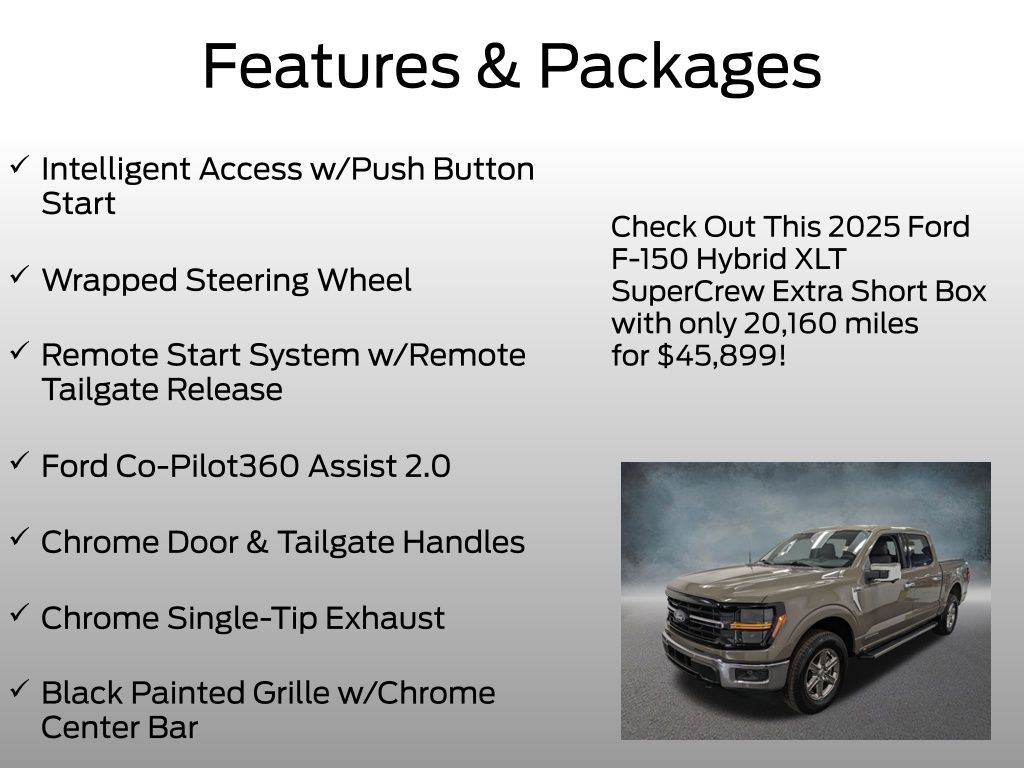 Features & Packages

✓ Intelligent Access w/Push Button Start

✓ Wrapped Steering Wheel

✓ Remote Start System w/Remote Tailgate Release

✓ Ford Co-Pilot360 Assist 2.0

✓ Chrome Door & Tailgate Handles

✓ Chrome Single-Tip Exhaust

✓ Black Painted Grille w/Chrome Center Bar

Check Out This 2025 Ford F-150 Hybrid XLT SuperCrew Extra Short Box with only 20,160 miles for $45,899!